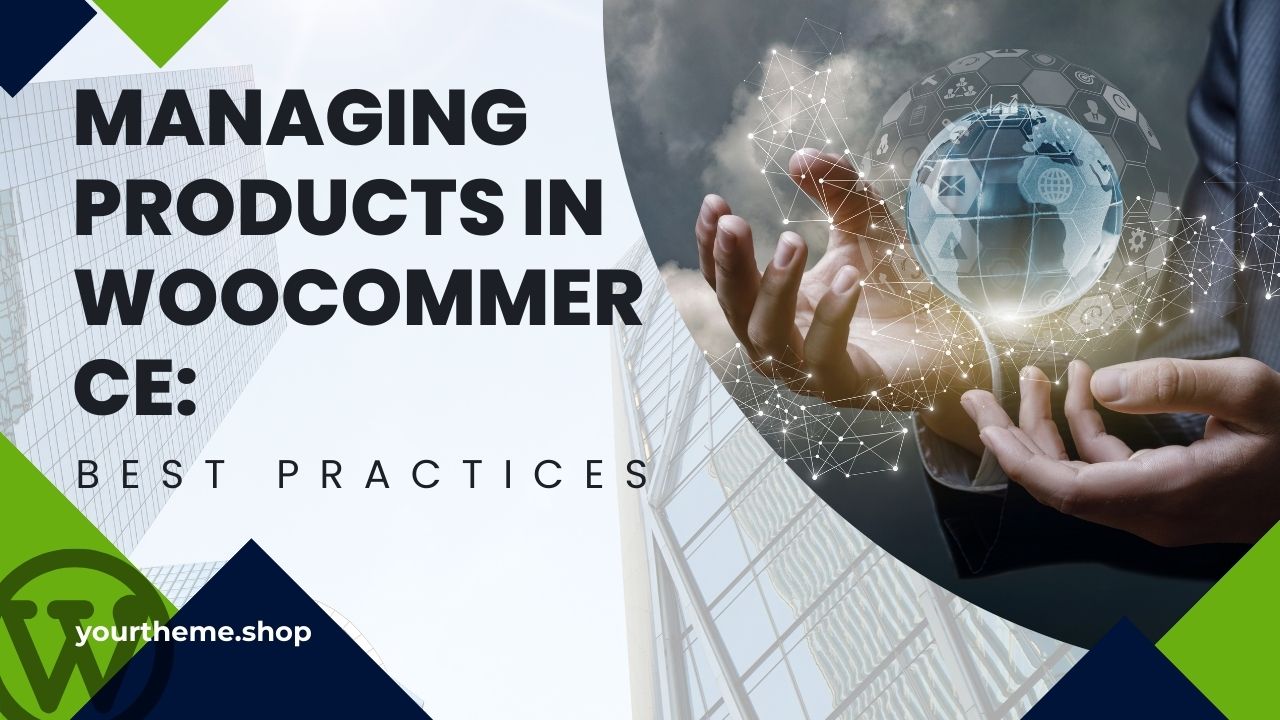 MANAGING PRODUCTS IN WOOCOMMERCE:

BEST PRACTICES

yourtheme.shop